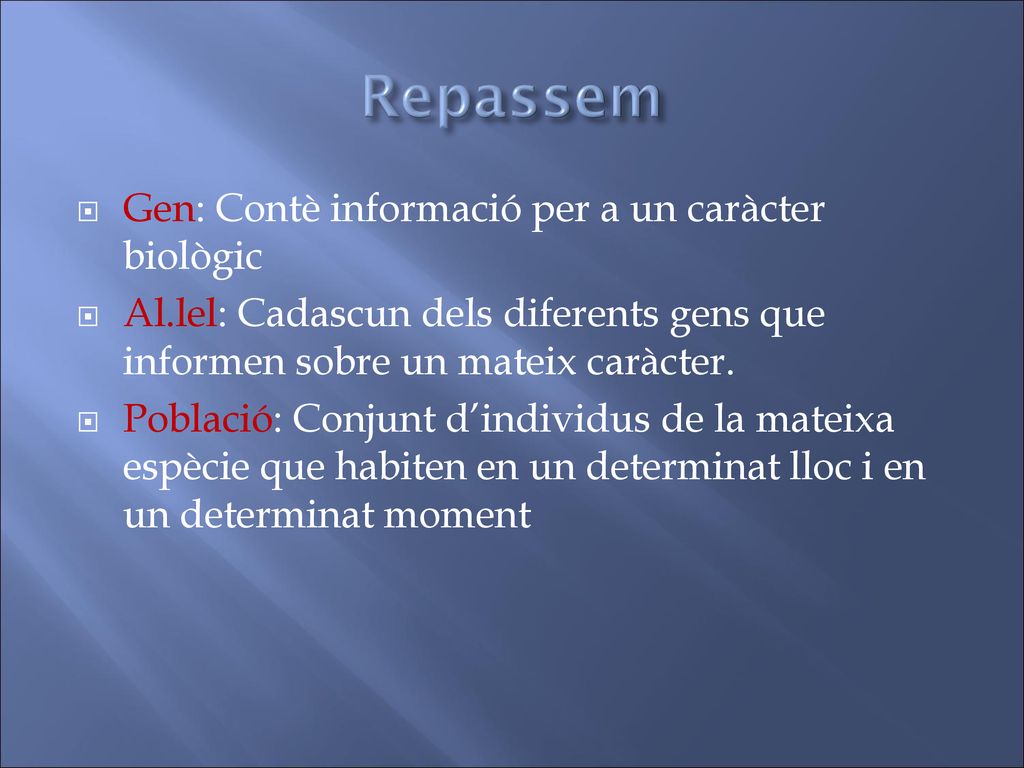 Repassem

Gen: Contè informació per a un caràcter biològic

Al.lel: Cadascun dels diferents gens que informen sobre un mateix caràcter.

Població: Conjunt d´individus de la mateixa espècie que habiten en un determinat lloc i en un determinat moment